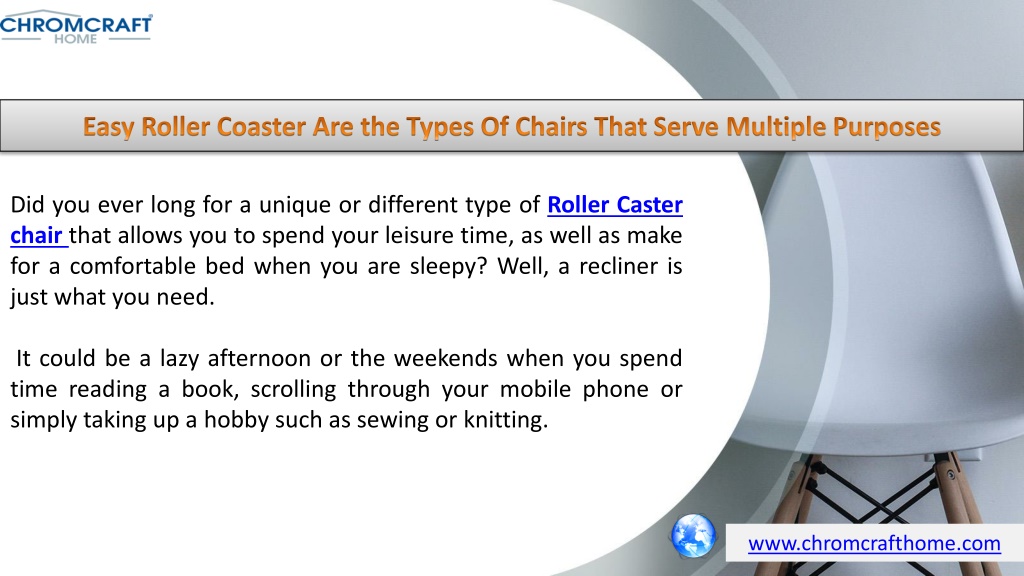 CHROMCRAFT®
HOME

Easy Roller Coaster Are the Types Of Chairs That Serve Multiple Purposes

Did you ever long for a unique or different type of Roller Caster chair that allows you to spend your leisure time, as well as make for a comfortable bed when you are sleepy? Well, a recliner is just what you need.

It could be a lazy afternoon or the weekends when you spend time reading a book, scrolling through your mobile phone or simply taking up a hobby such as sewing or knitting.

www.chromcrafthome.com